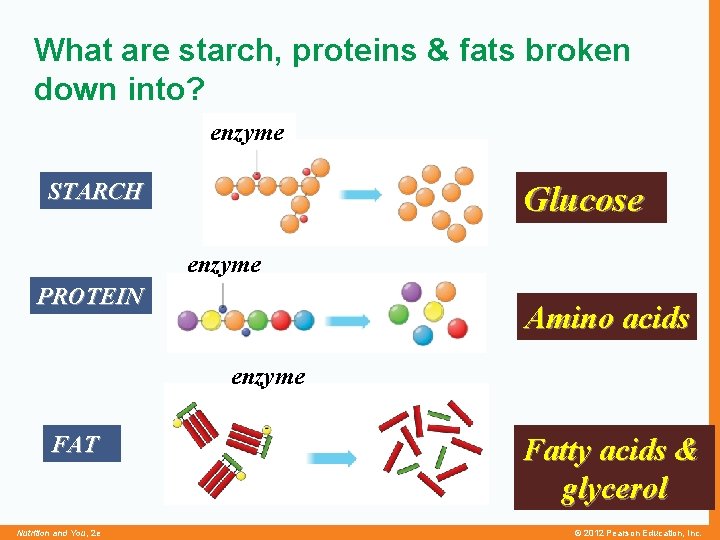 What are starch, proteins & fats broken down into?

enzyme

STARCH

Glucose

enzyme

PROTEIN

Amino acids

enzyme

FAT

Fatty acids & glycerol

Nutrition and You, 2e

© 2012 Pearson Education, Inc.